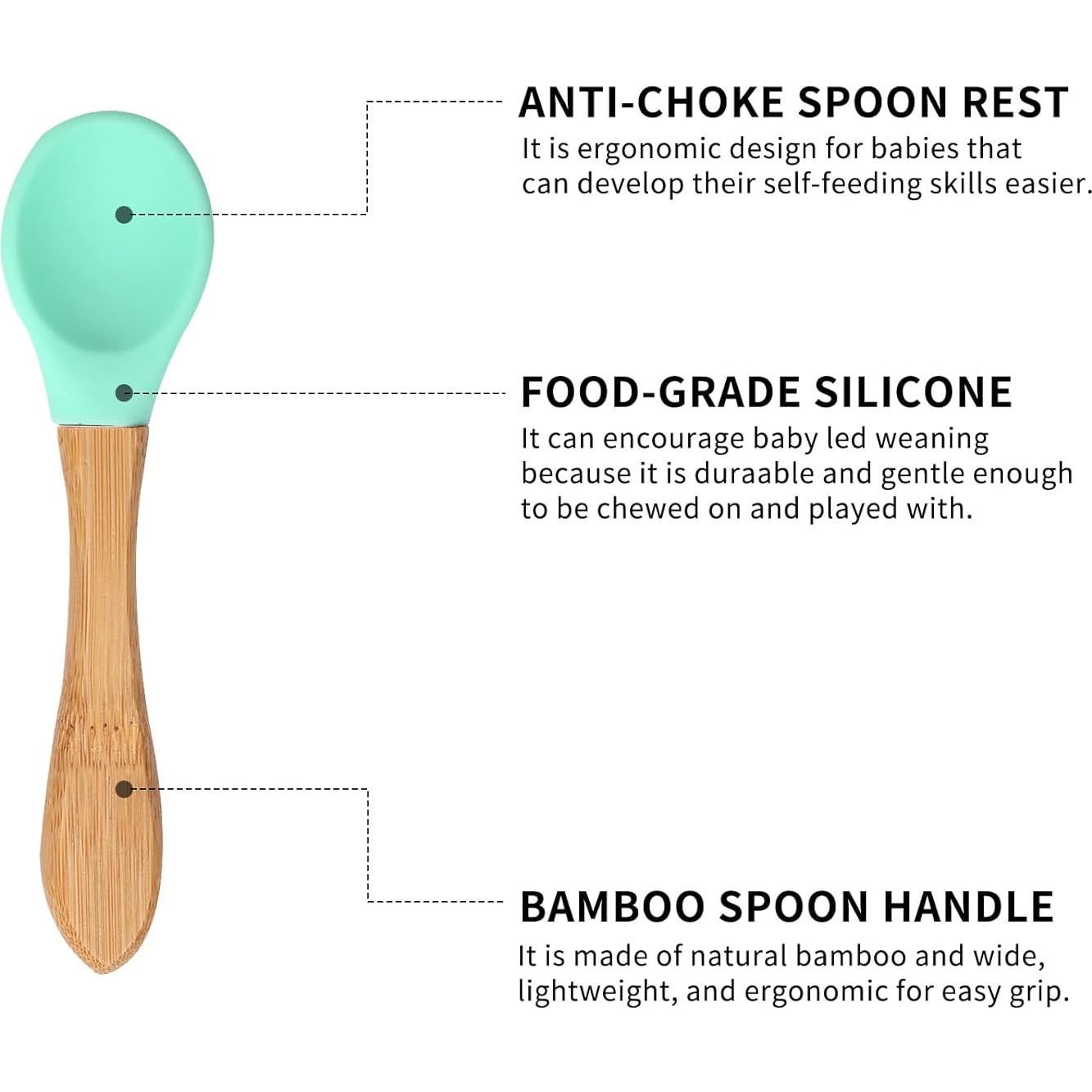 ANTI-CHOKE SPOON REST
It is ergonomic design for babies that can develop their self-feeding skills easier.

FOOD-GRADE SILICONE
It can encourage baby led weaning because it is duraable and gentle enough to be chewed on and played with.

BAMBOO SPOON HANDLE
It is made of natural bamboo and wide, lightweight, and ergonomic for easy grip.